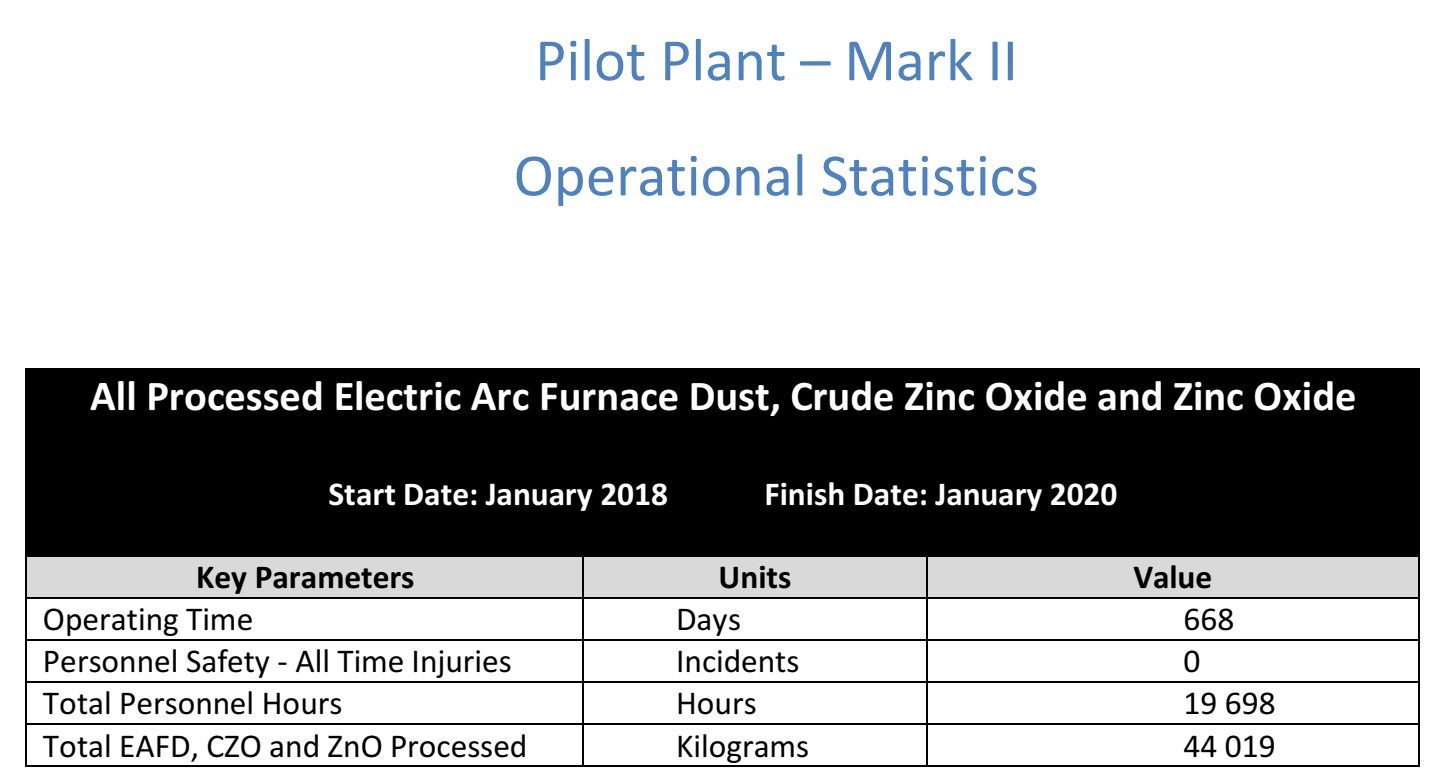 Pilot Plant – Mark II

Operational Statistics

All Processed Electric Arc Furnace Dust, Crude Zinc Oxide and Zinc Oxide

Start Date: January 2018 Finish Date: January 2020

| Key Parameters | Units | Value |
|---|---|---|
| Operating Time | Days | 668 |
| Personnel Safety - All Time Injuries | Incidents | 0 |
| Total Personnel Hours | Hours | 19 698 |
| Total EAFD, CZO and ZnO Processed | Kilograms | 44 019 |